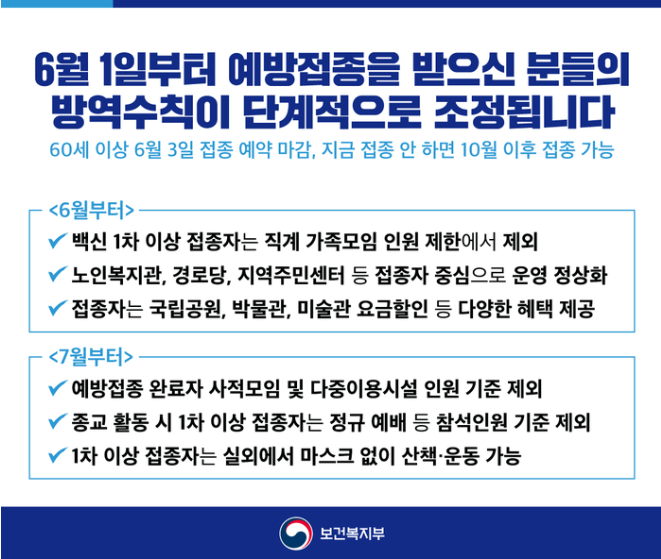 6월 1일부터 예방접종을 받으신 분들의 방역수칙이 단계적으로 조정됩니다

60세 이상 6월 3일 접종 예약 마감, 지금 접종 안 하면 10월 이후 접종 가능

<6월부터>

✔ 백신 1차 이상 접종자는 직계 가족모임 인원 제한에서 제외

✔ 노인복지관, 경로당, 지역주민센터 등 접종자 중심으로 운영 정상화

✔ 접종자는 국립공원, 박물관, 미술관 요금할인 등 다양한 혜택 제공

<7월부터>

✔ 예방접종 완료자 사적모임 및 다중이용시설 인원 기준 제외

✔ 종교 활동 시 1차 이상 접종자는 정규 예배 등 참석인원 기준 제외

✔ 1차 이상 접종자는 실외에서 마스크 없이 산책·운동 가능

보건복지부